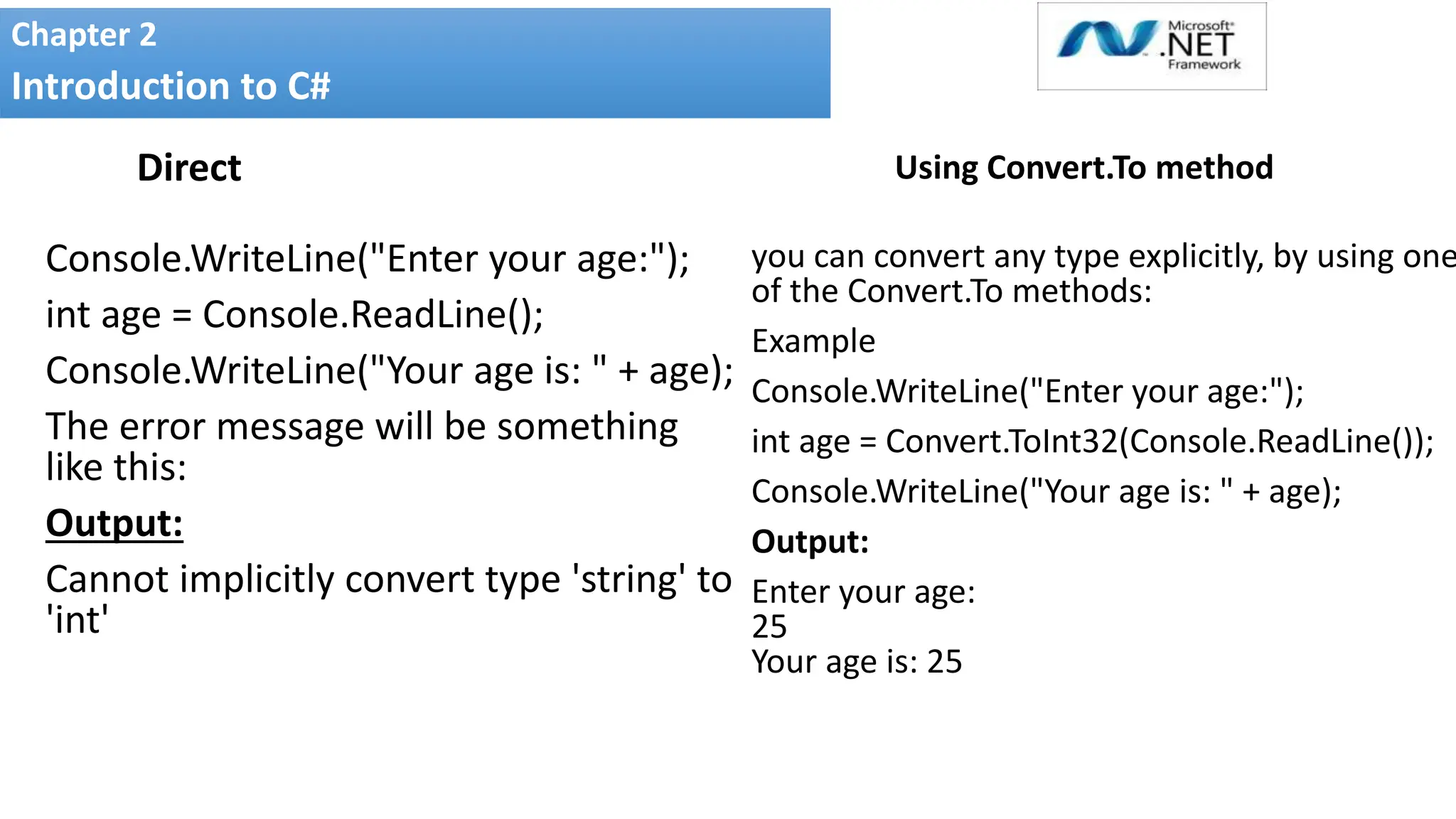 Chapter 2
Introduction to C#

Microsoft .NET Framework

Direct

Console.WriteLine("Enter your age:");

int age = Console.ReadLine();

Console.WriteLine("Your age is: " + age);

The error message will be something like this:

Output:

Cannot implicitly convert type 'string' to 'int'

Using Convert.To method

you can convert any type explicitly, by using one of the Convert.To methods:

Example

Console.WriteLine("Enter your age:");

int age = Convert.ToInt32(Console.ReadLine());

Console.WriteLine("Your age is: " + age);

Output:

Enter your age:
25
Your age is: 25